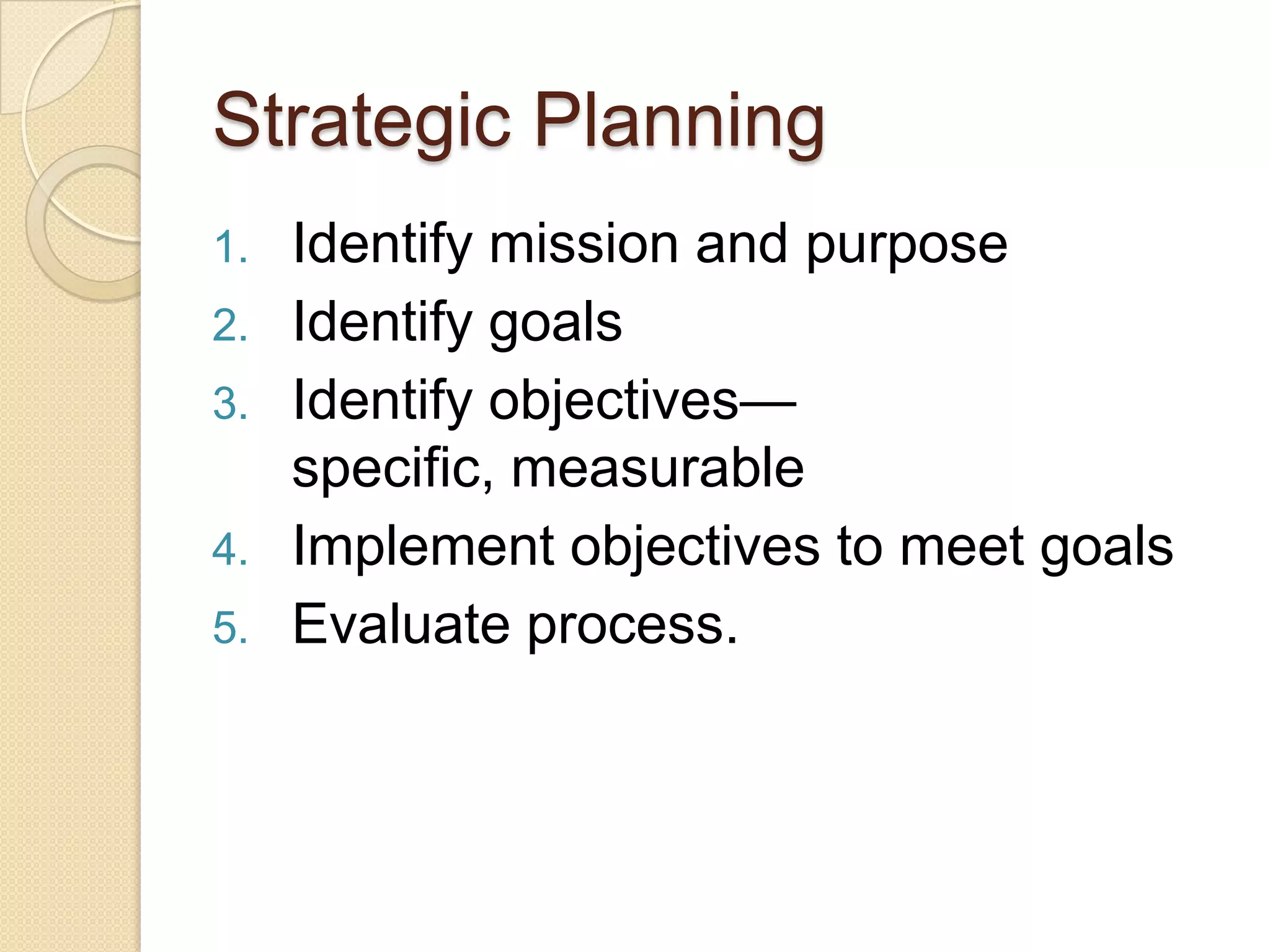 Strategic Planning

1. Identify mission and purpose
2. Identify goals
3. Identify objectives—specific, measurable
4. Implement objectives to meet goals
5. Evaluate process.